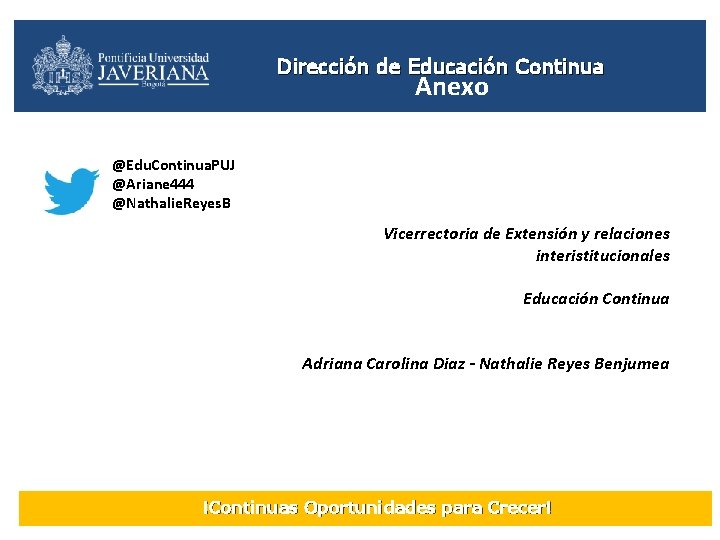 Pontificia Universidad
JAVERIANA
Bogotá

Dirección de Educación Continua
Anexo

@EduContinuaPUJ
@Ariane444
@NathalieReyesB

Vicerrectoria de Extensión y relaciones interistitucionales

Educación Continua

Adriana Carolina Diaz - Nathalie Reyes Benjumea

¡Continuas Oportunidades para Crecer!